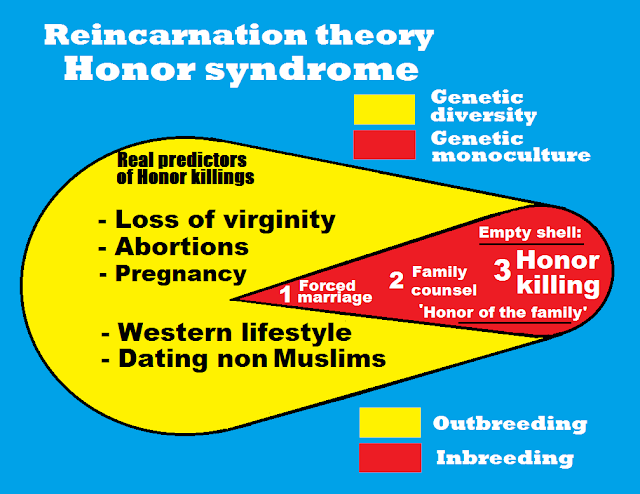 Reincarnation theory
Honor syndrome

Genetic diversity
Genetic monoculture

Real predictors of Honor killings

- Loss of virginity
- Abortions
- Pregnancy

- Western lifestyle
- Dating non Muslims

1 Forced marriage
2 Family counsel
Empty shell:
3 Honor killing
'Honor of the family'

Outbreeding
Inbreeding